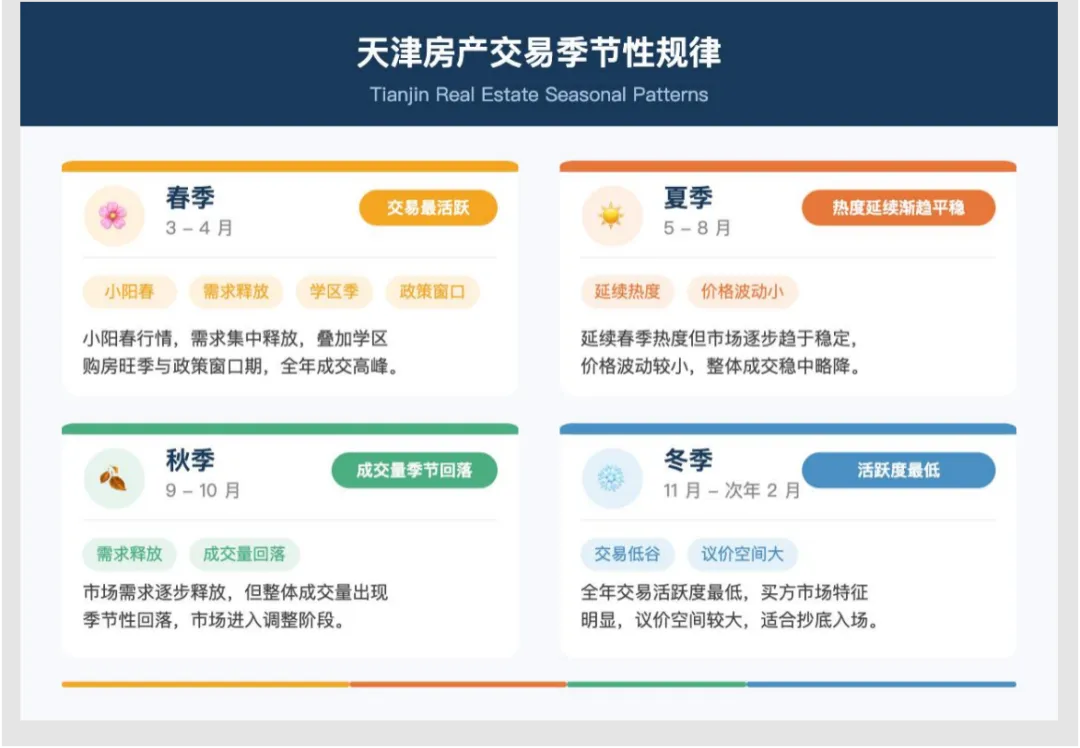 天津房产交易季节性规律
Tianjin Real Estate Seasonal Patterns

春季
3 – 4 月
交易最活跃
小阳春
需求释放
学区季
政策窗口
小阳春行情，需求集中释放，叠加学区购房旺季与政策窗口期，全年成交高峰。

夏季
5 – 8 月
热度延续渐趋平稳
延续热度
价格波动小
延续春季热度但市场逐步趋于稳定，价格波动较小，整体成交稳中略降。

秋季
9 – 10 月
成交量季节回落
需求释放
成交量回落
市场需求逐步释放，但整体成交量出现季节性回落，市场进入调整阶段。

冬季
11 月 – 次年 2 月
活跃度最低
交易低谷
议价空间大
全年交易活跃度最低，买方市场特征明显，议价空间较大，适合抄底入场。